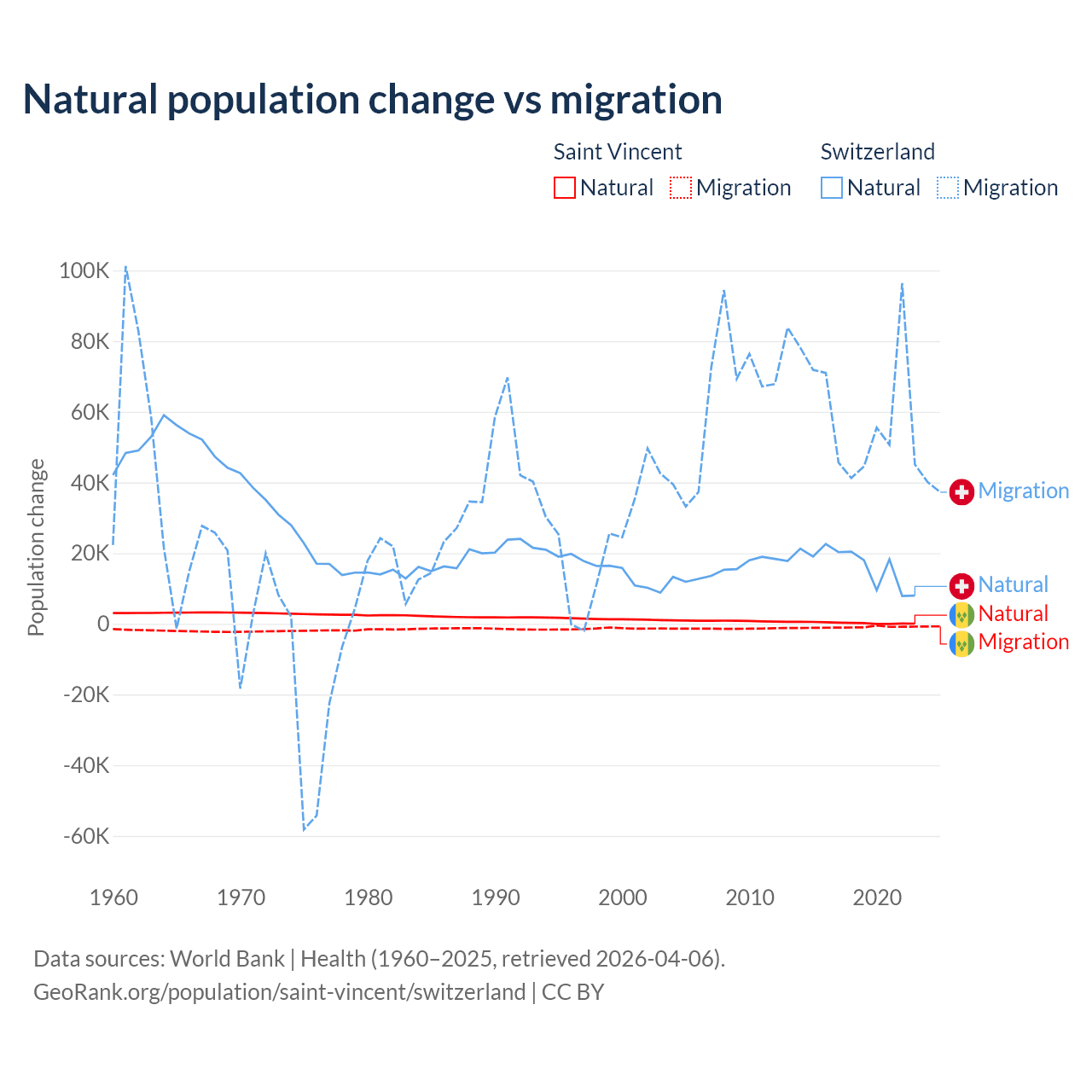 Natural population change vs migration

Saint Vincent
Natural Migration

Switzerland
Natural Migration

Population change

100K
80K
60K
40K
20K
0
-20K
-40K
-60K

1960 1970 1980 1990 2000 2010 2020

Migration
Natural
Natural
Migration

Data sources: World Bank | Health (1960–2025, retrieved 2026-04-06).
GeoRank.org/population/saint-vincent/switzerland | CC BY